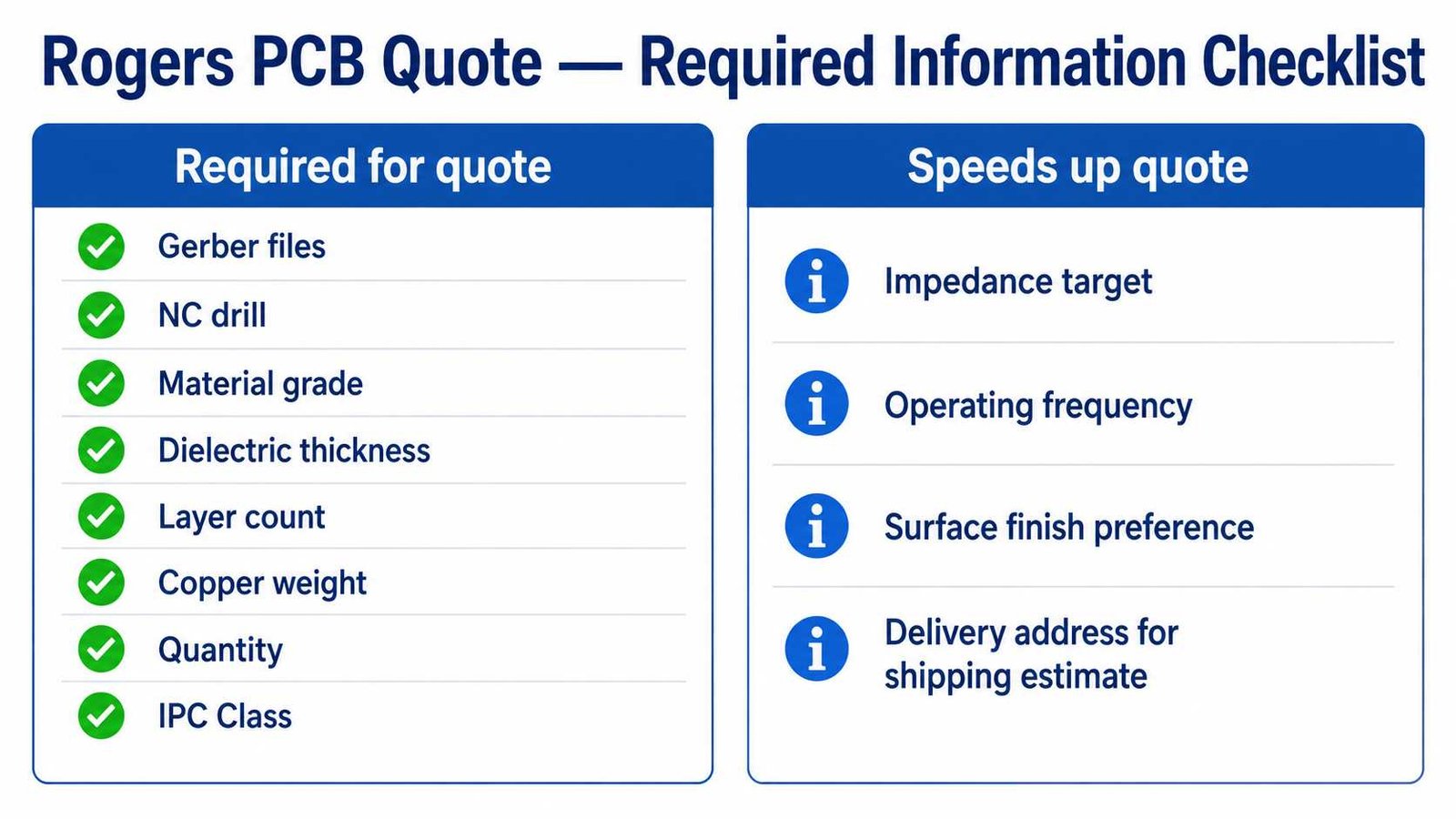 Rogers PCB Quote — Required Information Checklist

Required for quote

Gerber files

NC drill

Material grade

Dielectric thickness

Layer count

Copper weight

Quantity

IPC Class

Speeds up quote

Impedance target

Operating frequency

Surface finish preference

Delivery address for shipping estimate